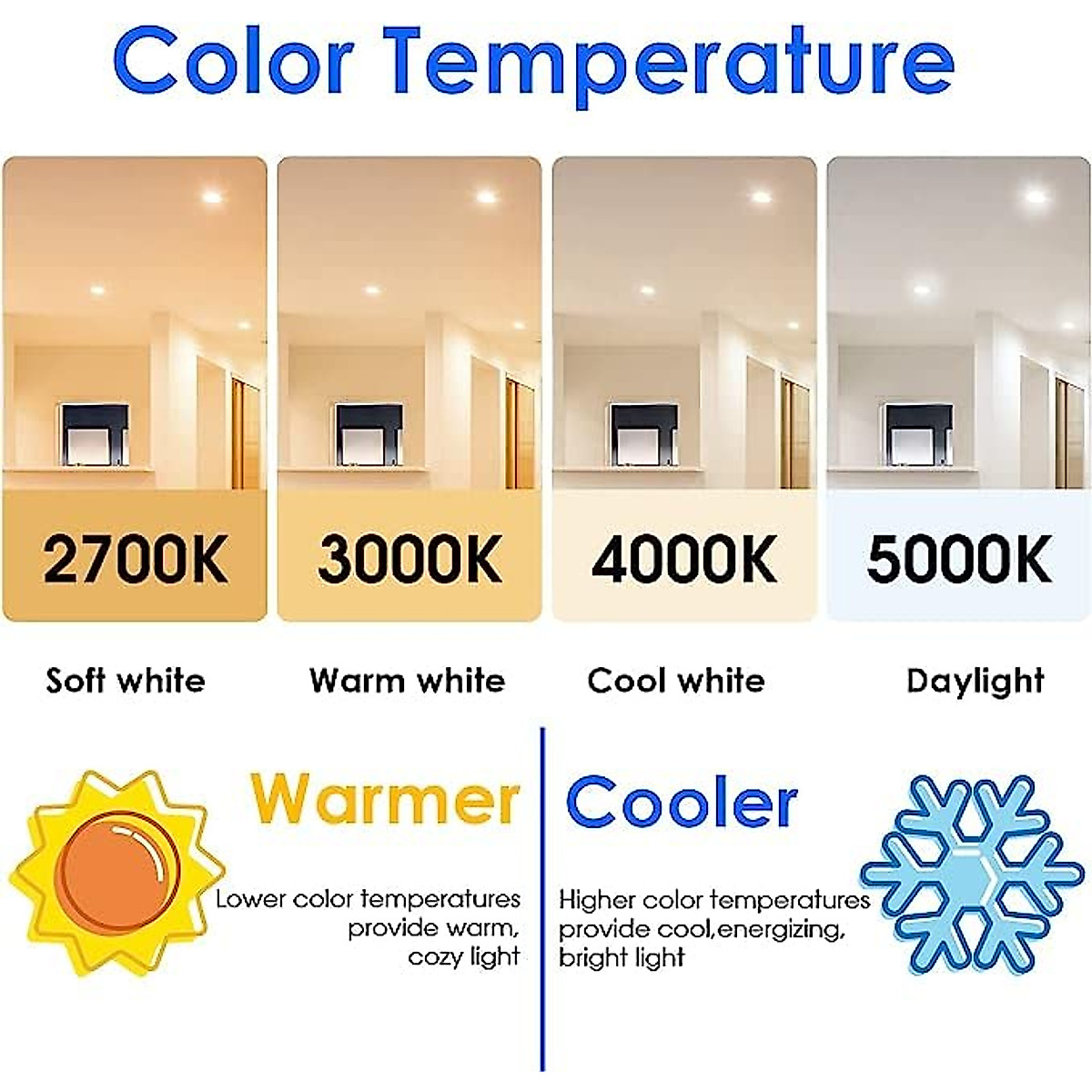 Color Temperature

2700K

3000K

4000K

5000K

Soft white

Warm white

Cool white

Daylight

Warmer

Lower color temperatures provide warm, cozy light

Cooler

Higher color temperatures provide cool,energizing, bright light